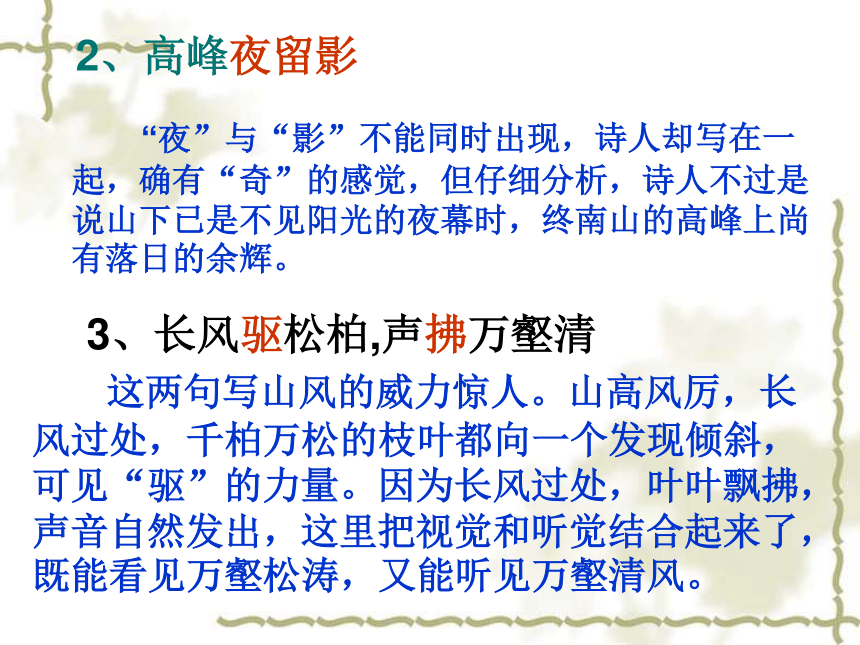 2、高峰夜留影

“夜”与“影”不能同时出现，诗人却写在一起，确有“奇”的感觉，但仔细分析，诗人不过是说山下已是不见阳光的夜幕时，终南山的高峰上尚有落日的余辉。

3、长风驱松柏,声拂万壑清

这两句写山风的威力惊人。山高风厉，长风过处，千柏万松的枝叶都向一个发现倾斜，可见“驱”的力量。因为长风过处，叶叶飘拂，声音自然发出，这里把视觉和听觉结合起来了，既能看见万壑松涛，又能听见万壑清风。